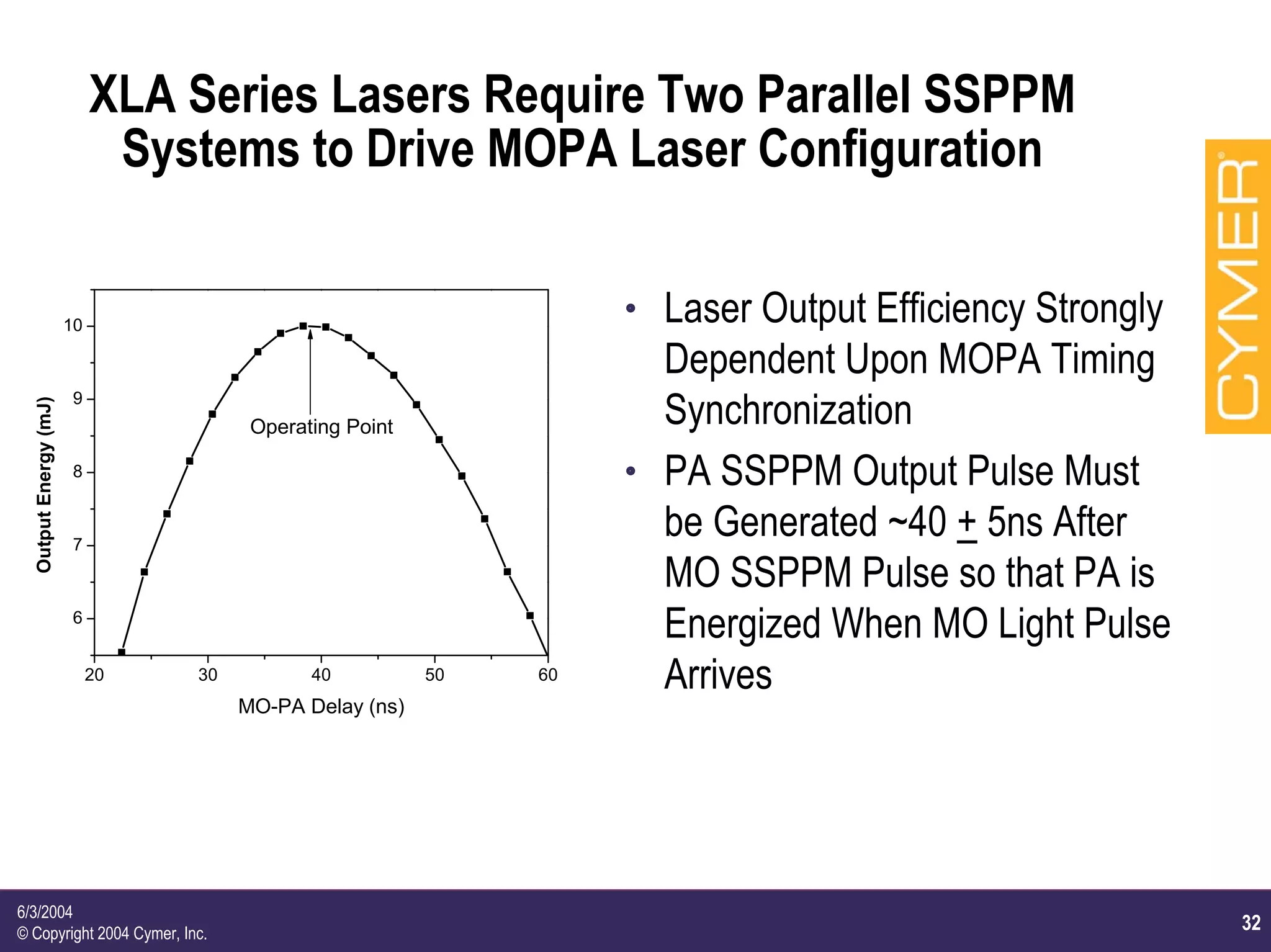 XLA Series Lasers Require Two Parallel SSPPM Systems to Drive MOPA Laser Configuration

CYMER®

Output Energy (mJ)

10
9
8
7
6

Operating Point

20 30 40 50 60

MO-PA Delay (ns)

• Laser Output Efficiency Strongly Dependent Upon MOPA Timing Synchronization

• PA SSPPM Output Pulse Must be Generated ~40 $\pm$ 5ns After MO SSPPM Pulse so that PA is Energized When MO Light Pulse Arrives

6/3/2004
© Copyright 2004 Cymer, Inc.

32